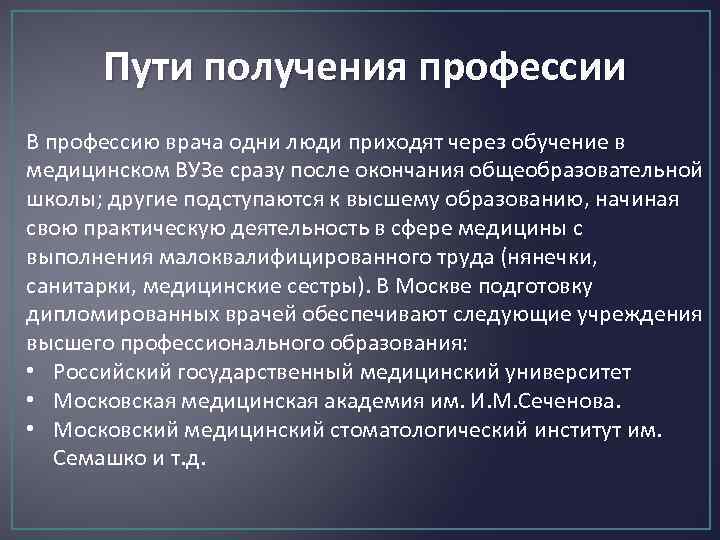 Пути получения профессии

В профессию врача одни люди приходят через обучение в медицинском ВУЗе сразу после окончания общеобразовательной школы; другие подступаются к высшему образованию, начиная свою практическую деятельность в сфере медицины с выполнения малоквалифицированного труда (нянечки, санитарки, медицинские сестры). В Москве подготовку дипломированных врачей обеспечивают следующие учреждения высшего профессионального образования:
• Российский государственный медицинский университет
• Московская медицинская академия им. И.М.Сеченова.
• Московский медицинский стоматологический институт им. Семашко и т.д.